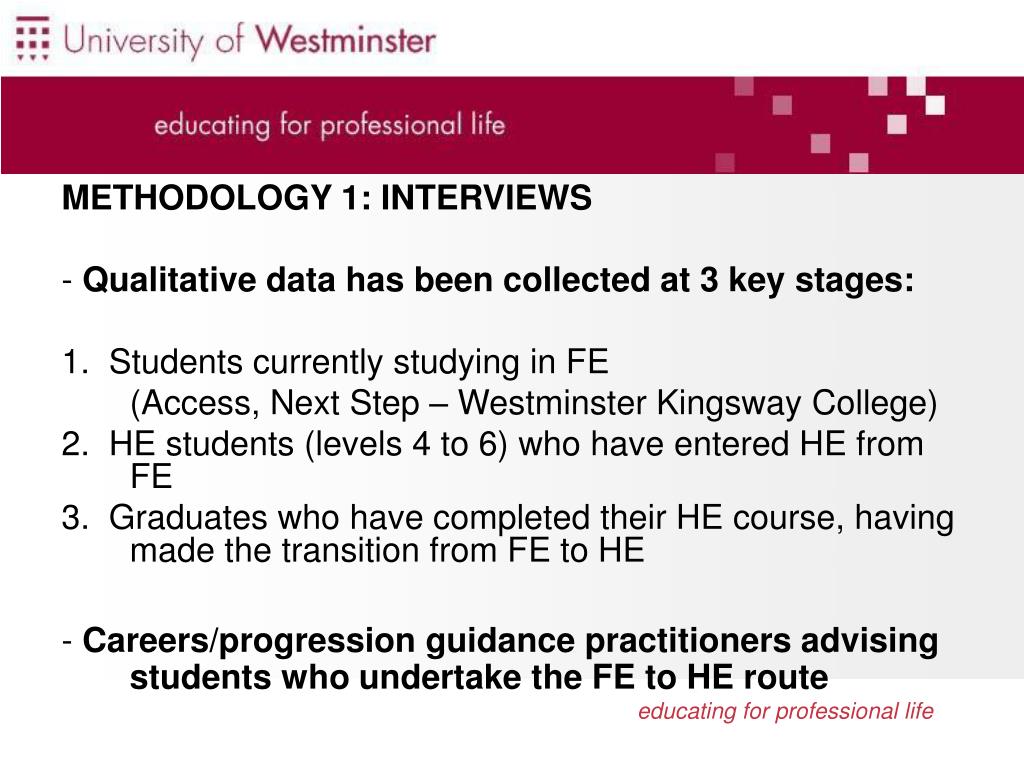 University of Westminster

educating for professional life

METHODOLOGY 1: INTERVIEWS

- Qualitative data has been collected at 3 key stages:

1. Students currently studying in FE
(Access, Next Step – Westminster Kingsway College)
2. HE students (levels 4 to 6) who have entered HE from FE
3. Graduates who have completed their HE course, having made the transition from FE to HE

- Careers/progression guidance practitioners advising students who undertake the FE to HE route

educating for professional life